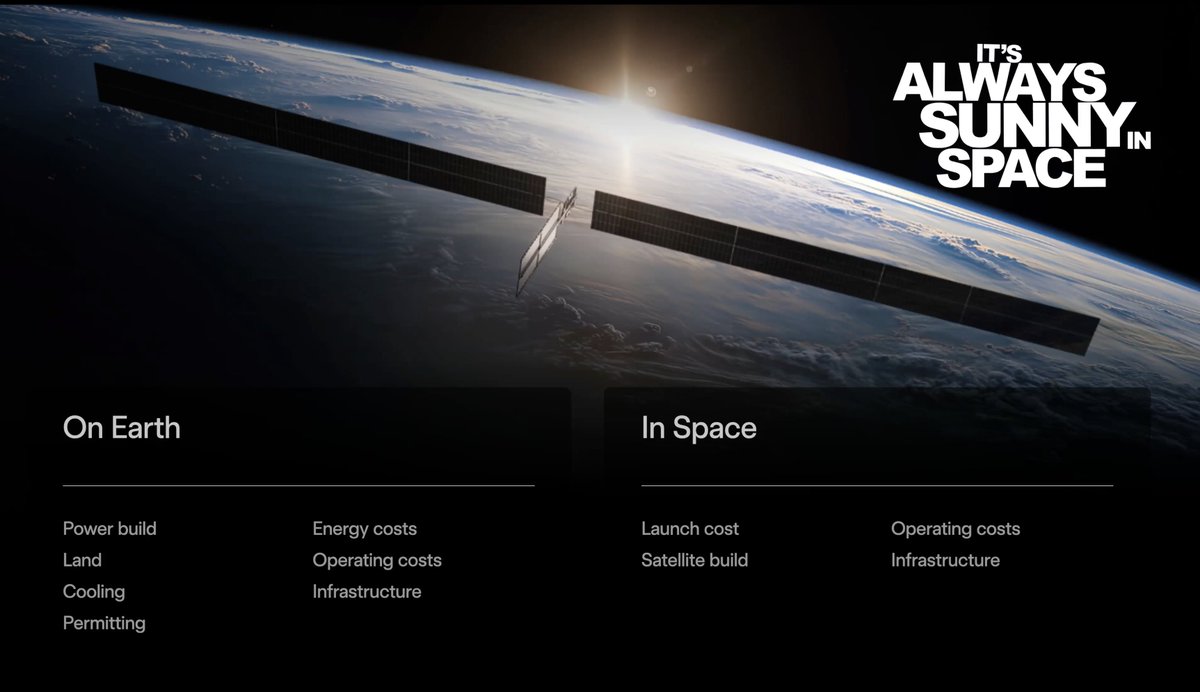 IT'S ALWAYS SUNNY IN SPACE

On Earth

Power build
Land
Cooling
Permitting

Energy costs
Operating costs
Infrastructure

In Space

Launch cost
Satellite build

Operating costs
Infrastructure